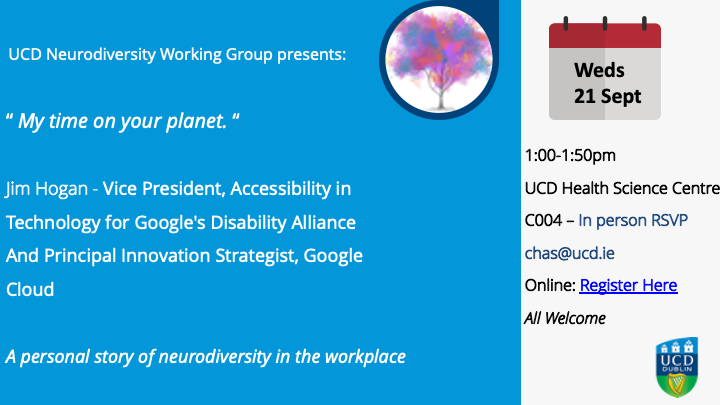 UCD Neurodiversity Working Group presents:

" My time on your planet. "

Jim Hogan - Vice President, Accessibility in Technology for Google's Disability Alliance And Principal Innovation Strategist, Google Cloud

A personal story of neurodiversity in the workplace

Weds
21 Sept

1:00-1:50pm

UCD Health Science Centre

C004 – In person RSVP

chas@ucd.ie

Online: Register Here

All Welcome

UCD
DUBLIN